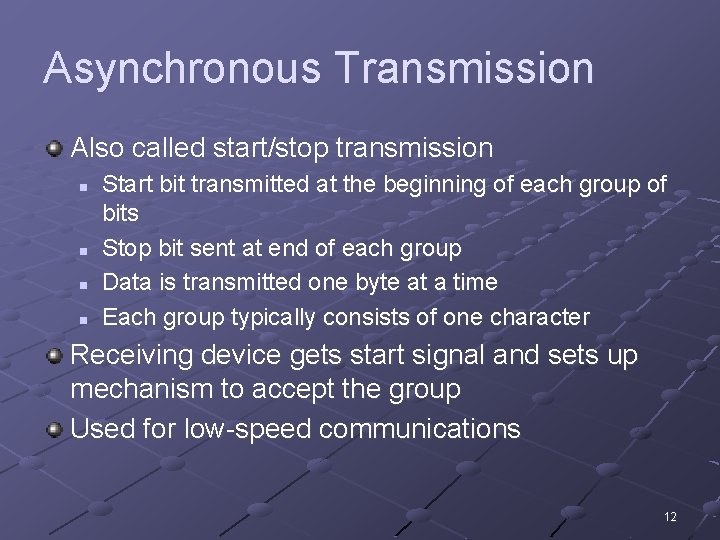 Asynchronous Transmission

Also called start/stop transmission

Start bit transmitted at the beginning of each group of bits

Stop bit sent at end of each group

Data is transmitted one byte at a time

Each group typically consists of one character

Receiving device gets start signal and sets up mechanism to accept the group

Used for low-speed communications

12